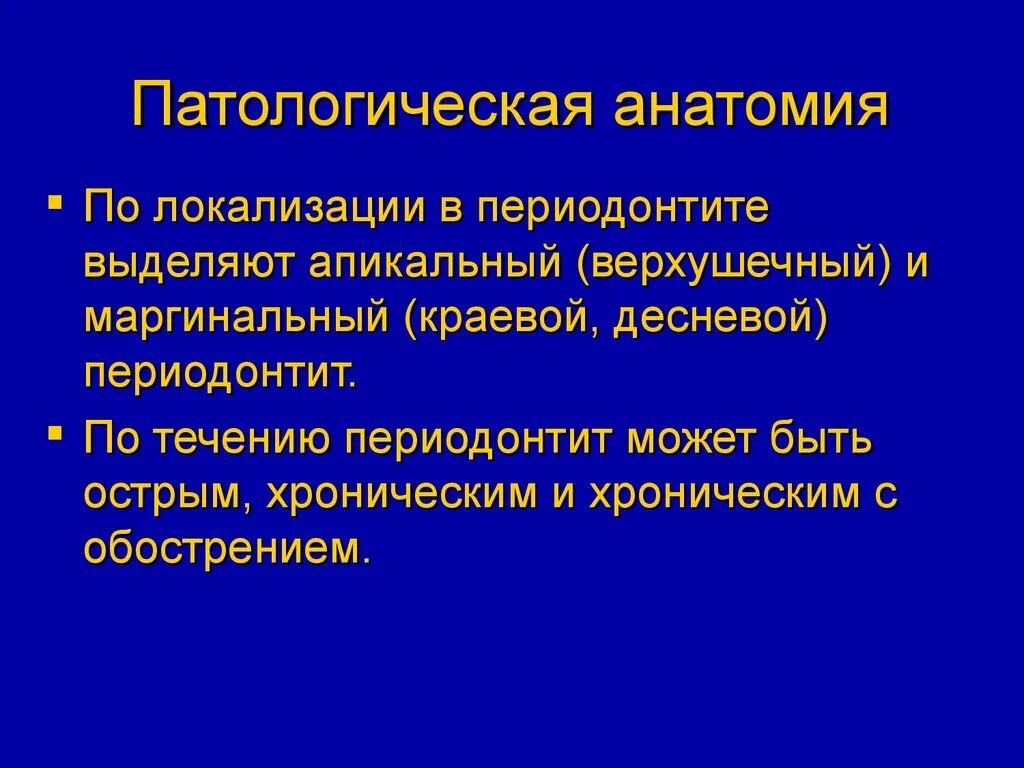 Патологическая анатомия

▪ По локализации в периодонтите выделяют апикальный (верхушечный) и маргинальный (краевой, десневой) периодонтит.

▪ По течению периодонтит может быть острым, хроническим и хроническим с обострением.